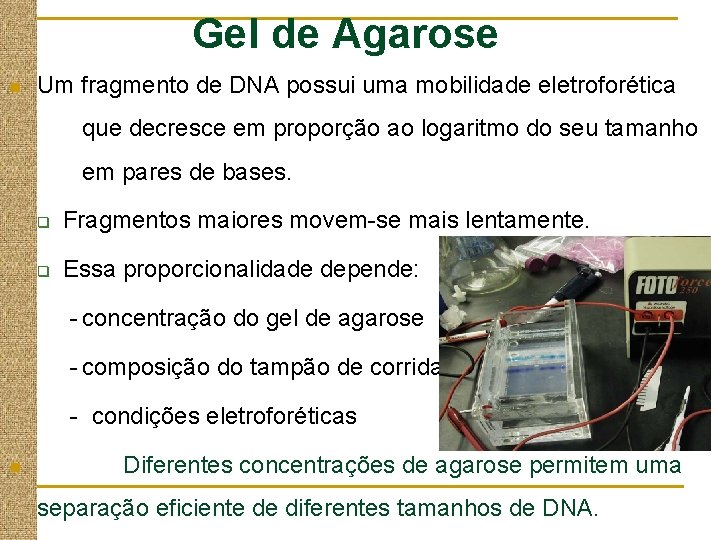 Gel de Agarose

Um fragmento de DNA possui uma mobilidade eletroforética que decresce em proporção ao logaritmo do seu tamanho em pares de bases.

Fragmentos maiores movem-se mais lentamente.

Essa proporcionalidade depende:

- concentração do gel de agarose

- composição do tampão de corrida

- condições eletroforéticas

FOTO force 250

Diferentes concentrações de agarose permitem uma separação eficiente de diferentes tamanhos de DNA.